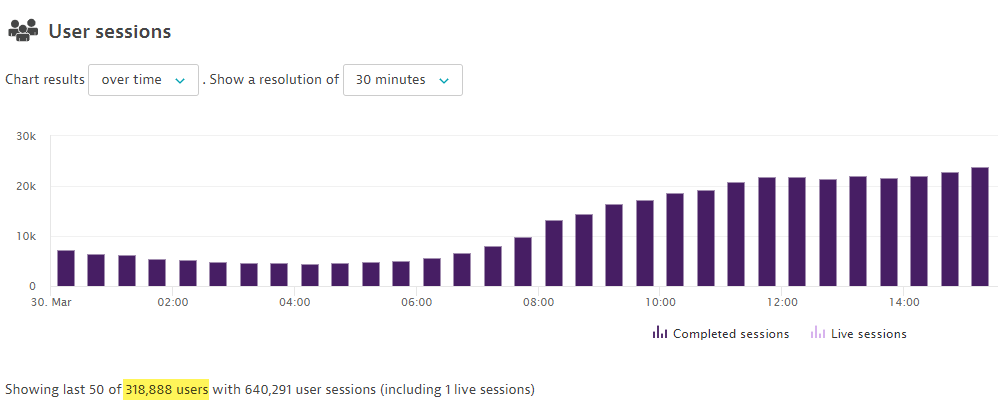 User sessions

Chart results over time . Show a resolution of 30 minutes

30k
20k
10k
0
30. Mar 02:00 04:00 06:00 08:00 10:00 12:00 14:00

Completed sessions Live sessions

Showing last 50 of 318,888 users with 640,291 user sessions (including 1 live sessions)